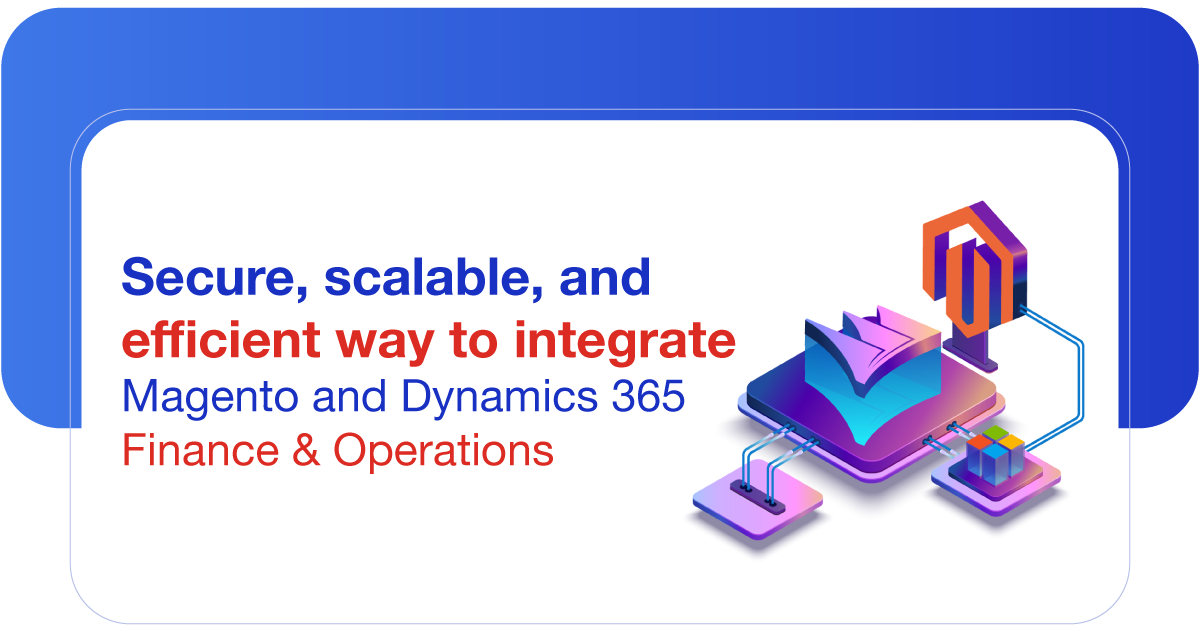 Secure, scalable, and efficient way to integrate Magento and Dynamics 365 Finance & Operations